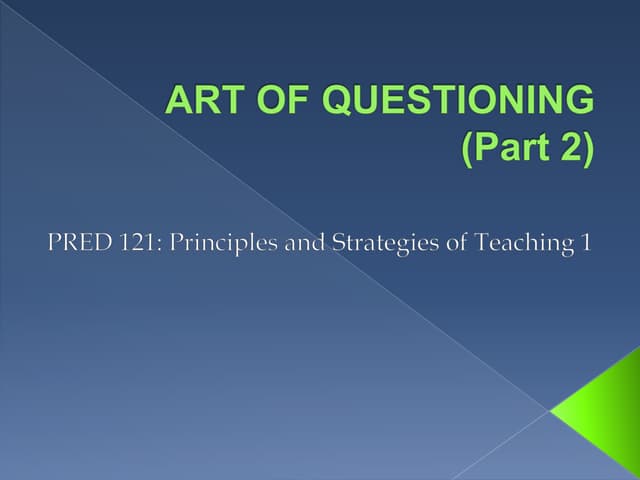 ART OF QUESTIONING
(Part 2)

PRED 121: Principles and Strategies of Teaching 1